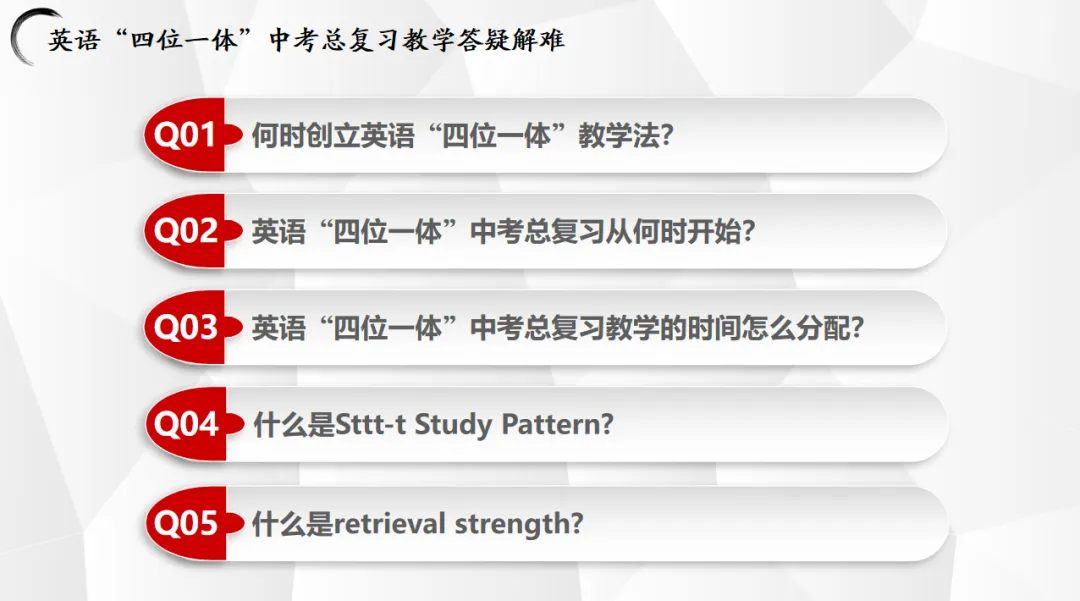 英语“四位一体”中考总复习教学答疑解难

Q01 何时创立英语“四位一体”教学法?

Q02 英语“四位一体”中考总复习从何时开始?

Q03 英语“四位一体”中考总复习教学的时间怎么分配?

Q04 什么是Sttt-t Study Pattern?

Q05 什么是retrieval strength?